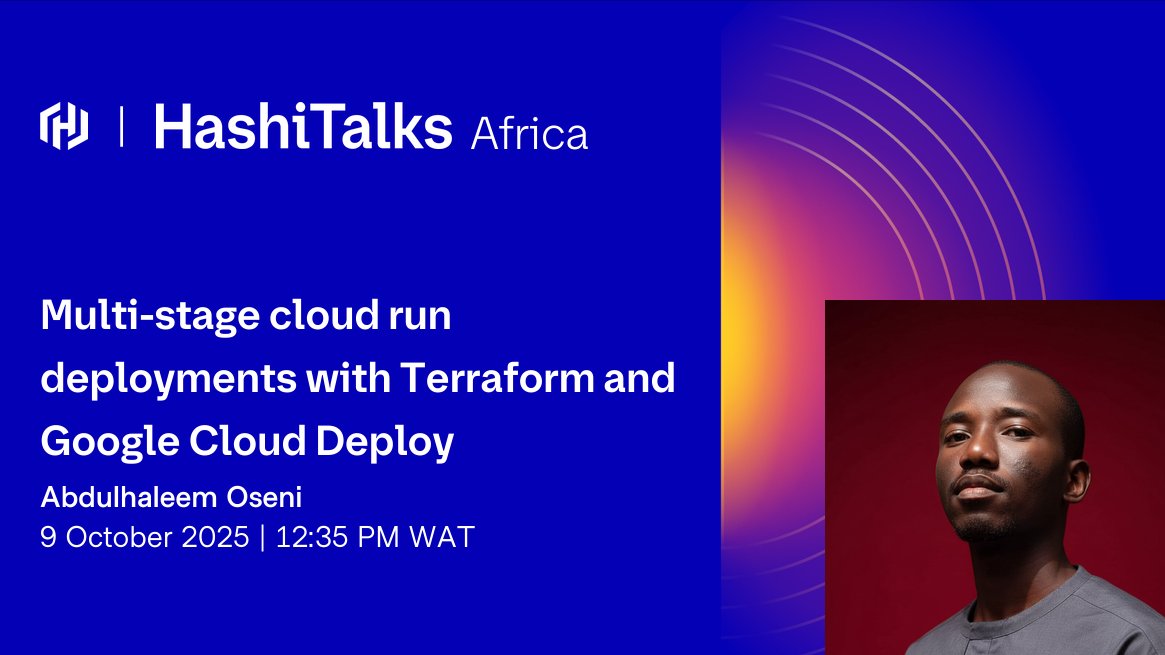 HashiTalks Africa

Multi-stage cloud run deployments with Terraform and Google Cloud Deploy

Abdulhaleem Oseni
9 October 2025 | 12:35 PM WAT